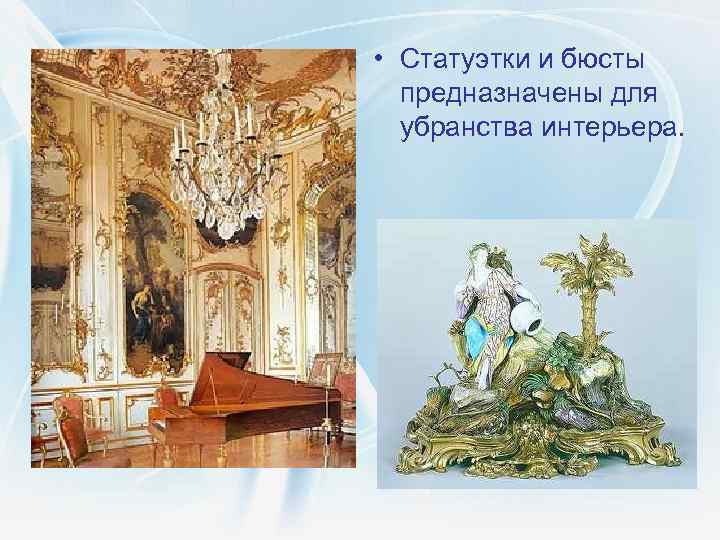 • Статуэтки и бюсты предназначены для убранства интерьера.